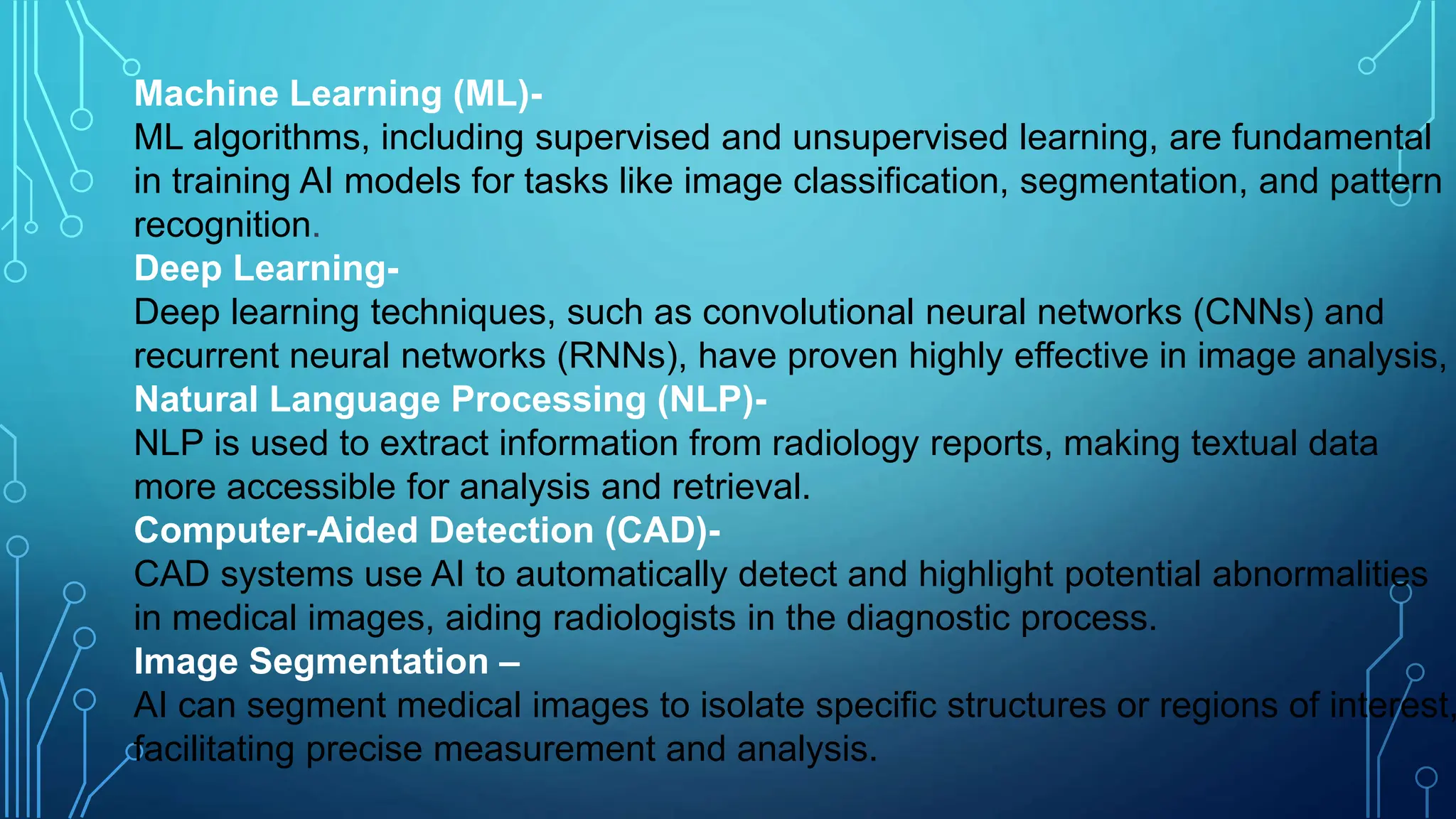 Machine Learning (ML)-
ML algorithms, including supervised and unsupervised learning, are fundamental in training AI models for tasks like image classification, segmentation, and pattern recognition.
Deep Learning-
Deep learning techniques, such as convolutional neural networks (CNNs) and recurrent neural networks (RNNs), have proven highly effective in image analysis,
Natural Language Processing (NLP)-
NLP is used to extract information from radiology reports, making textual data more accessible for analysis and retrieval.
Computer-Aided Detection (CAD)-
CAD systems use AI to automatically detect and highlight potential abnormalities in medical images, aiding radiologists in the diagnostic process.
Image Segmentation –
AI can segment medical images to isolate specific structures or regions of interest, facilitating precise measurement and analysis.